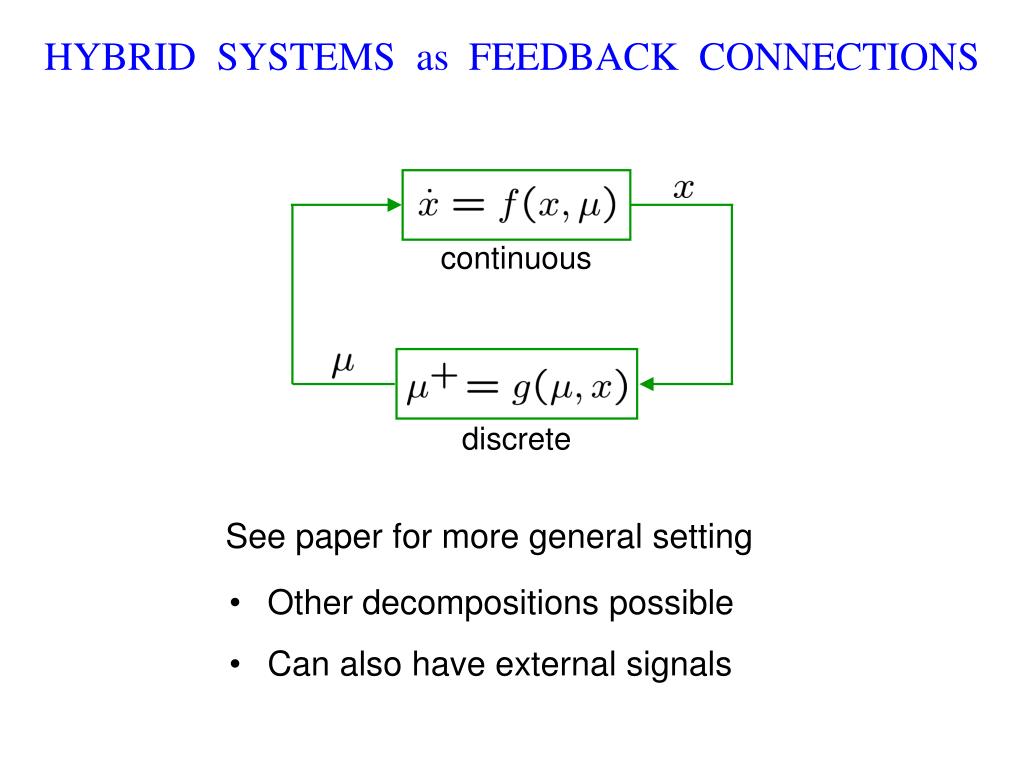 HYBRID SYSTEMS as FEEDBACK CONNECTIONS

$\dot{x} = f(x, \mu)$

$x$

continuous

$\mu$

$\mu^+ = g(\mu, x)$

discrete

See paper for more general setting

• Other decompositions possible

• Can also have external signals